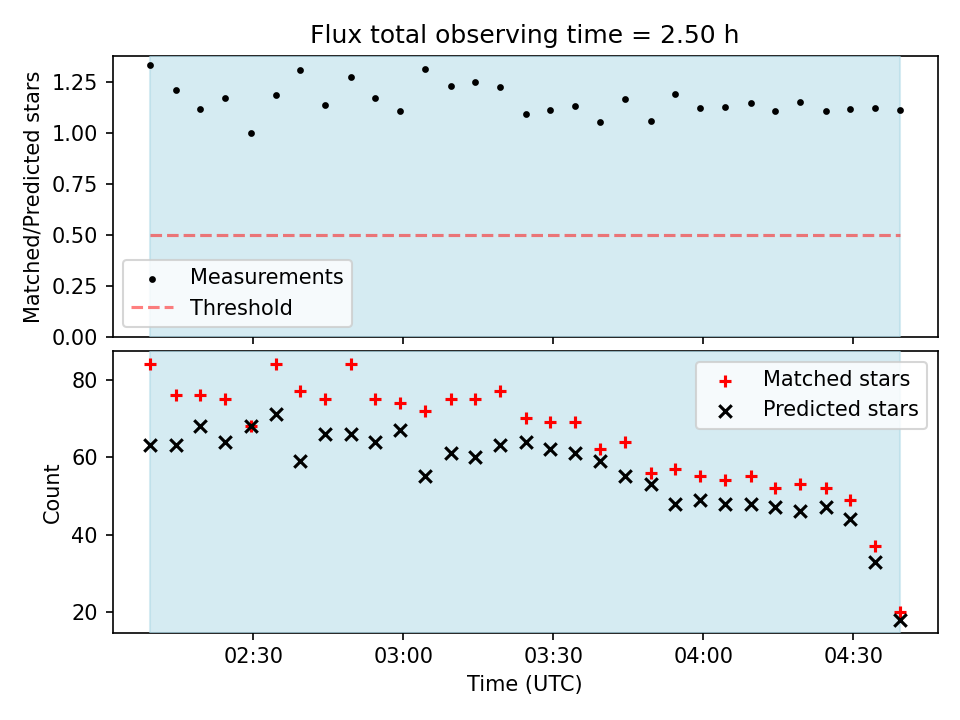 Flux total observing time = 2.50 h

Matched/Predicted stars

1.25
1.00
0.75
0.50
0.25
0.00

Measurements
Threshold

Count

80
60
40
20

Matched stars
Predicted stars

02:30
03:00
03:30
04:00
04:30

Time (UTC)